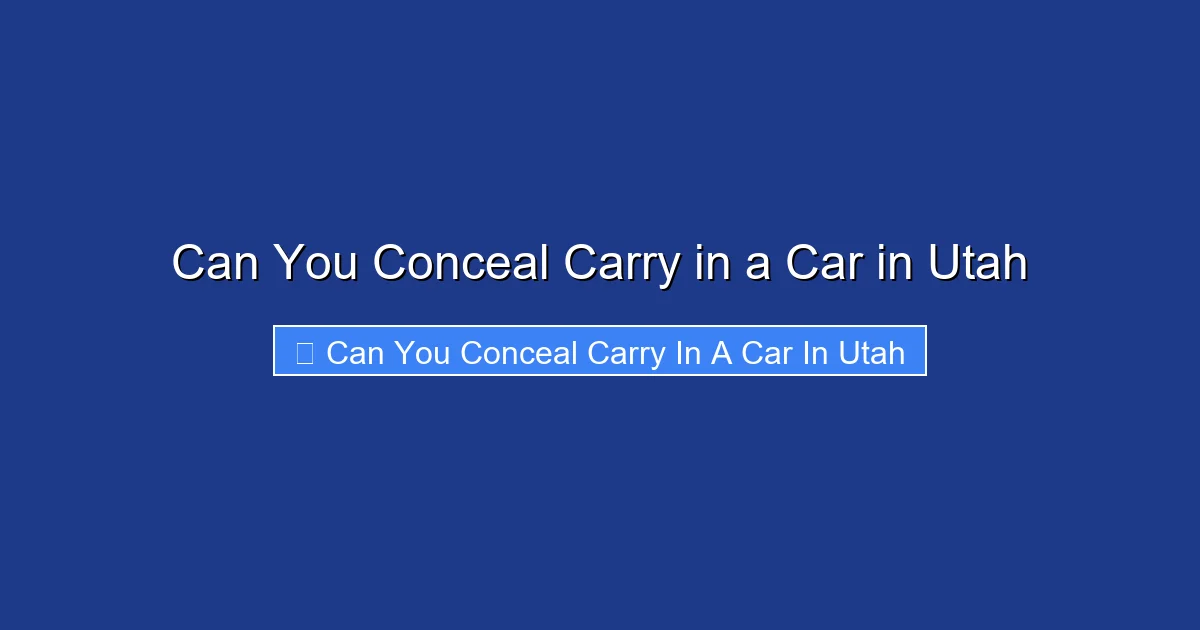 Can You Conceal Carry in a Car in Utah

Can You Conceal Carry In A Car In Utah